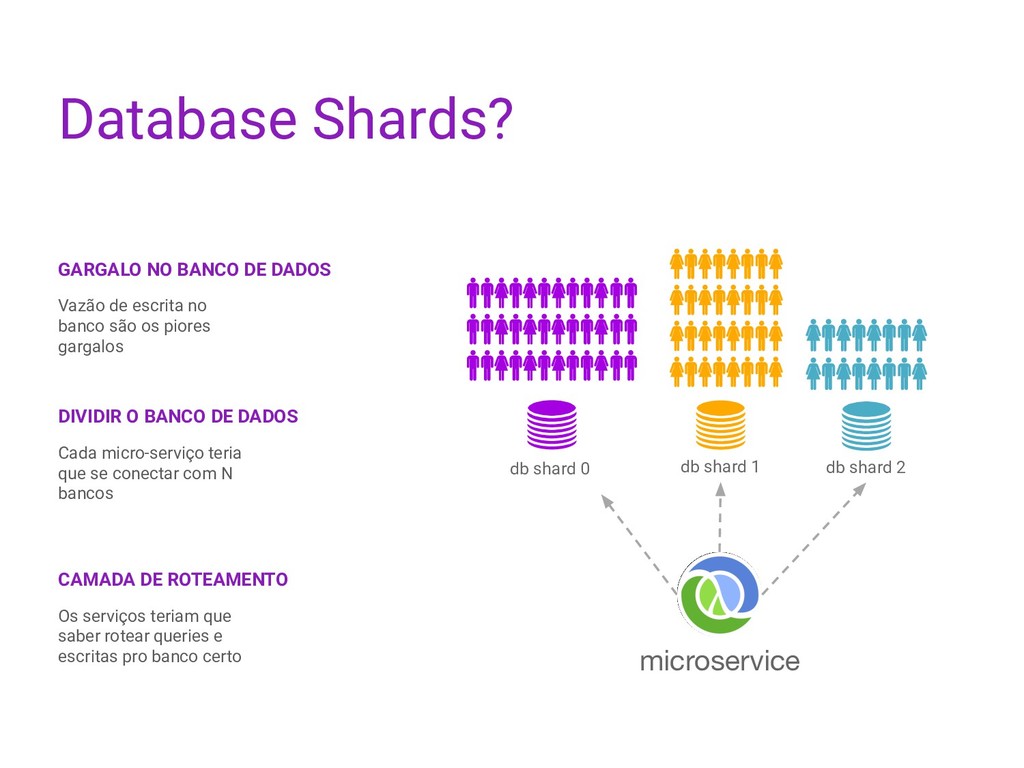 Database Shards?

GARGALO NO BANCO DE DADOS

Vazão de escrita no banco são os piores gargalos

DIVIDIR O BANCO DE DADOS

Cada micro-serviço teria que se conectar com N bancos

CAMADA DE ROTEAMENTO

Os serviços teriam que saber rotear queries e escritas pro banco certo

db shard 0

db shard 1

db shard 2

microservice